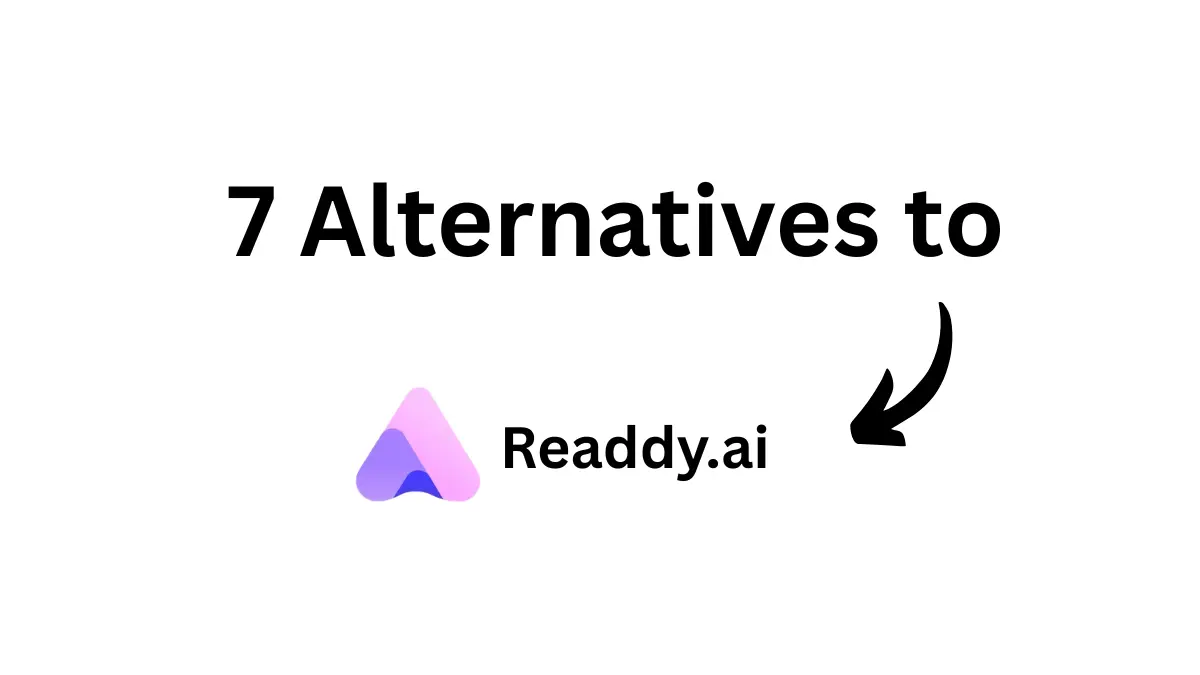 7 Alternatives to

Readdy.ai